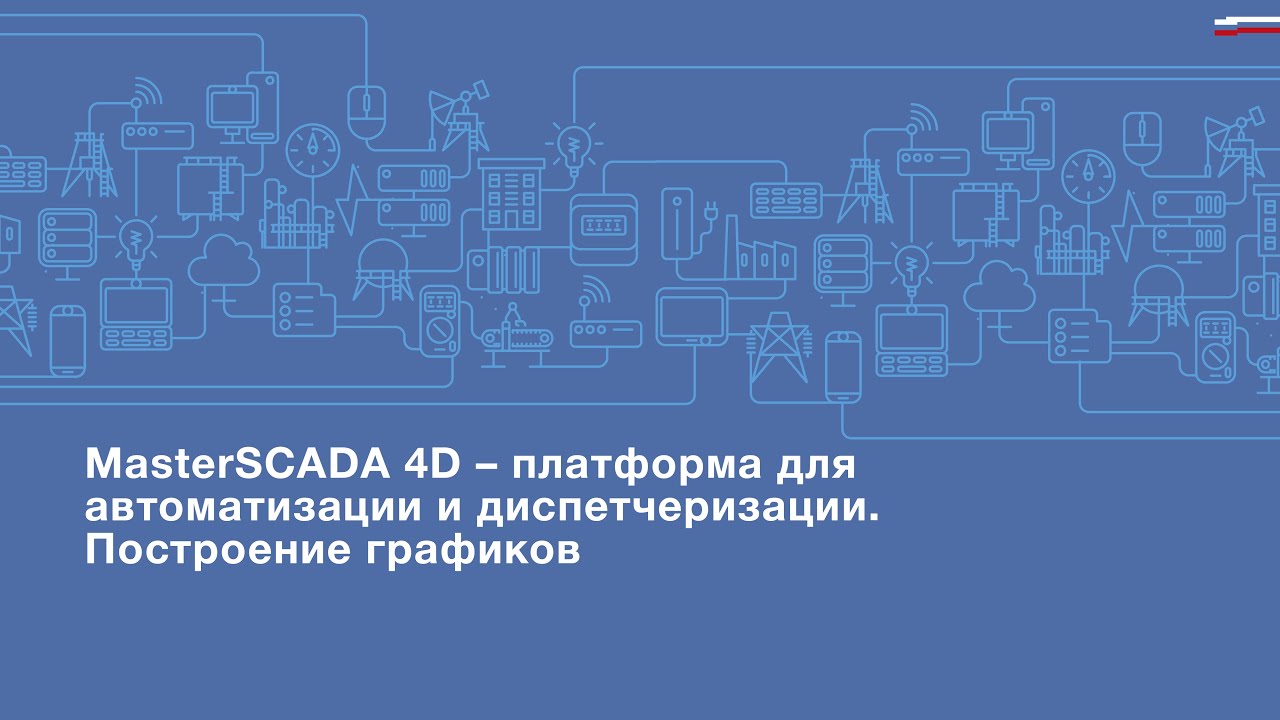 MasterSCADA 4D – платформа для автоматизации и диспетчеризации. Построение графиков